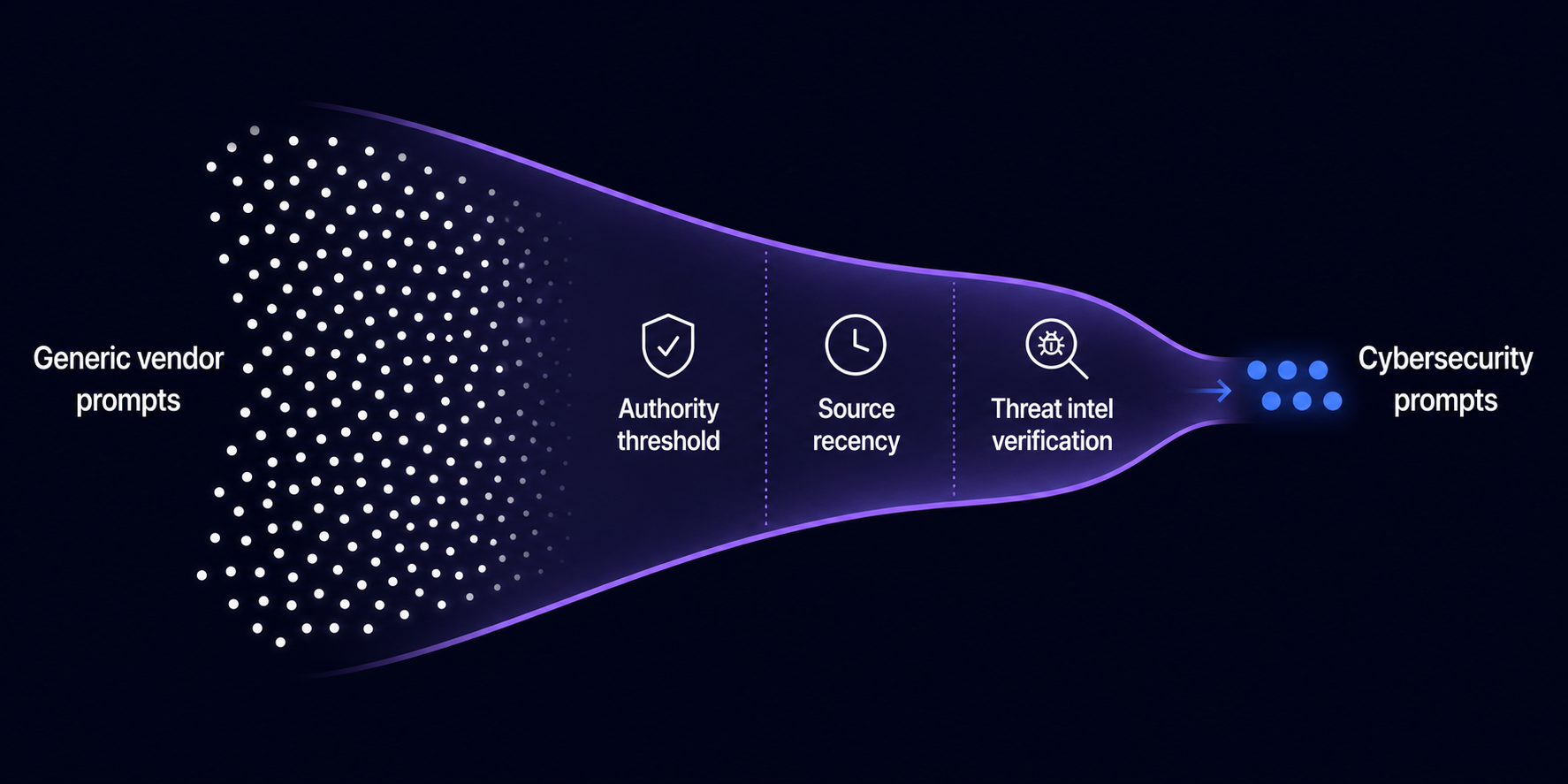 Generic vendor prompts

Authority threshold

Source recency

Threat intel verification

Cybersecurity prompts